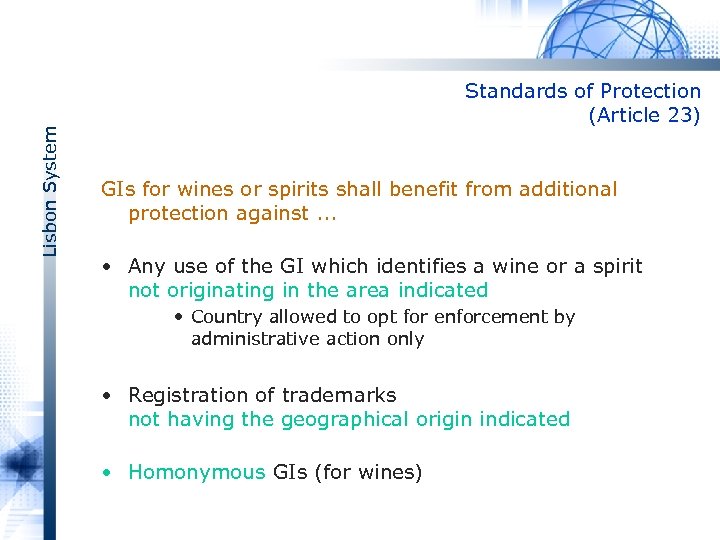 Lisbon System

Standards of Protection
(Article 23)

GIs for wines or spirits shall benefit from additional protection against ...

• Any use of the GI which identifies a wine or a spirit not originating in the area indicated
  • Country allowed to opt for enforcement by administrative action only

• Registration of trademarks not having the geographical origin indicated

• Homonymous GIs (for wines)